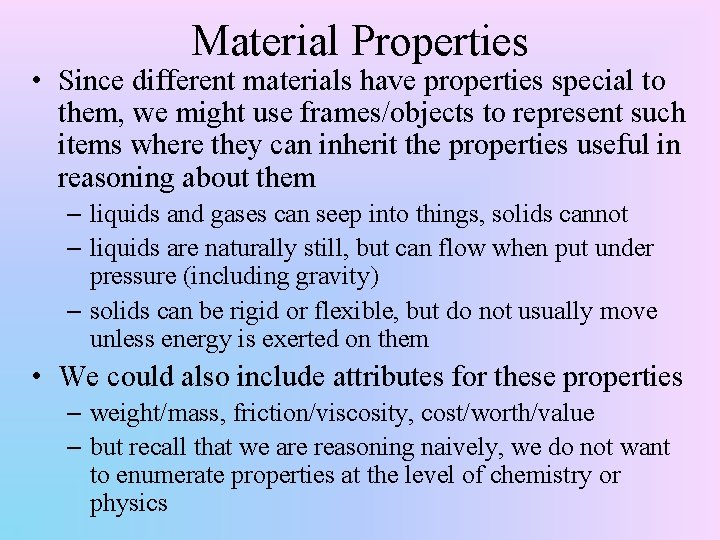 Material Properties

• Since different materials have properties special to them, we might use frames/objects to represent such items where they can inherit the properties useful in reasoning about them

– liquids and gases can seep into things, solids cannot

– liquids are naturally still, but can flow when put under pressure (including gravity)

– solids can be rigid or flexible, but do not usually move unless energy is exerted on them

• We could also include attributes for these properties

– weight/mass, friction/viscosity, cost/worth/value

– but recall that we are reasoning naively, we do not want to enumerate properties at the level of chemistry or physics